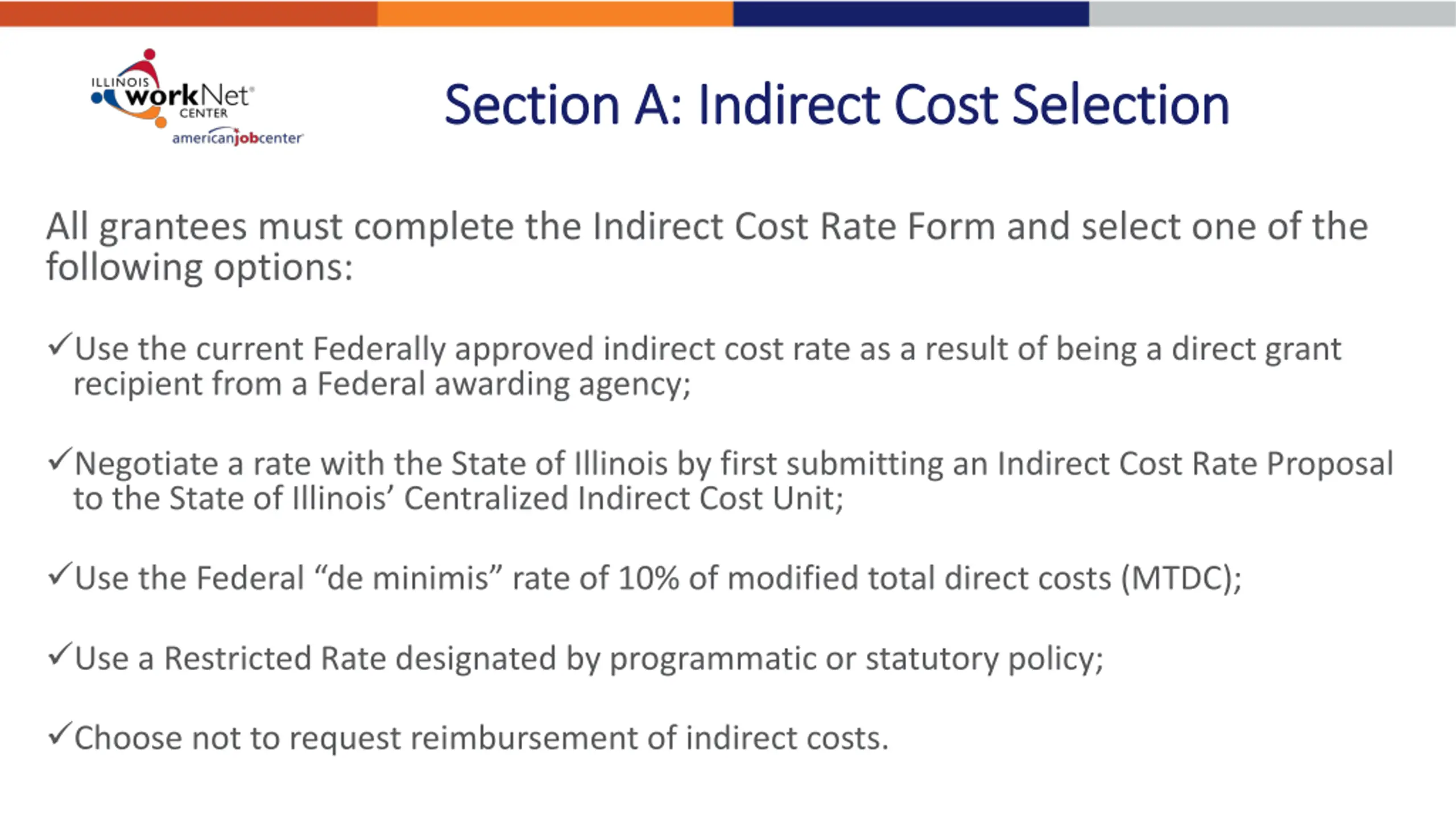 ILLINOIS workNet CENTER
americanjobcenter

Section A: Indirect Cost Selection

All grantees must complete the Indirect Cost Rate Form and select one of the following options:

✓Use the current Federally approved indirect cost rate as a result of being a direct grant recipient from a Federal awarding agency;

✓Negotiate a rate with the State of Illinois by first submitting an Indirect Cost Rate Proposal to the State of Illinois' Centralized Indirect Cost Unit;

✓Use the Federal "de minimis" rate of 10% of modified total direct costs (MTDC);

✓Use a Restricted Rate designated by programmatic or statutory policy;

✓Choose not to request reimbursement of indirect costs.